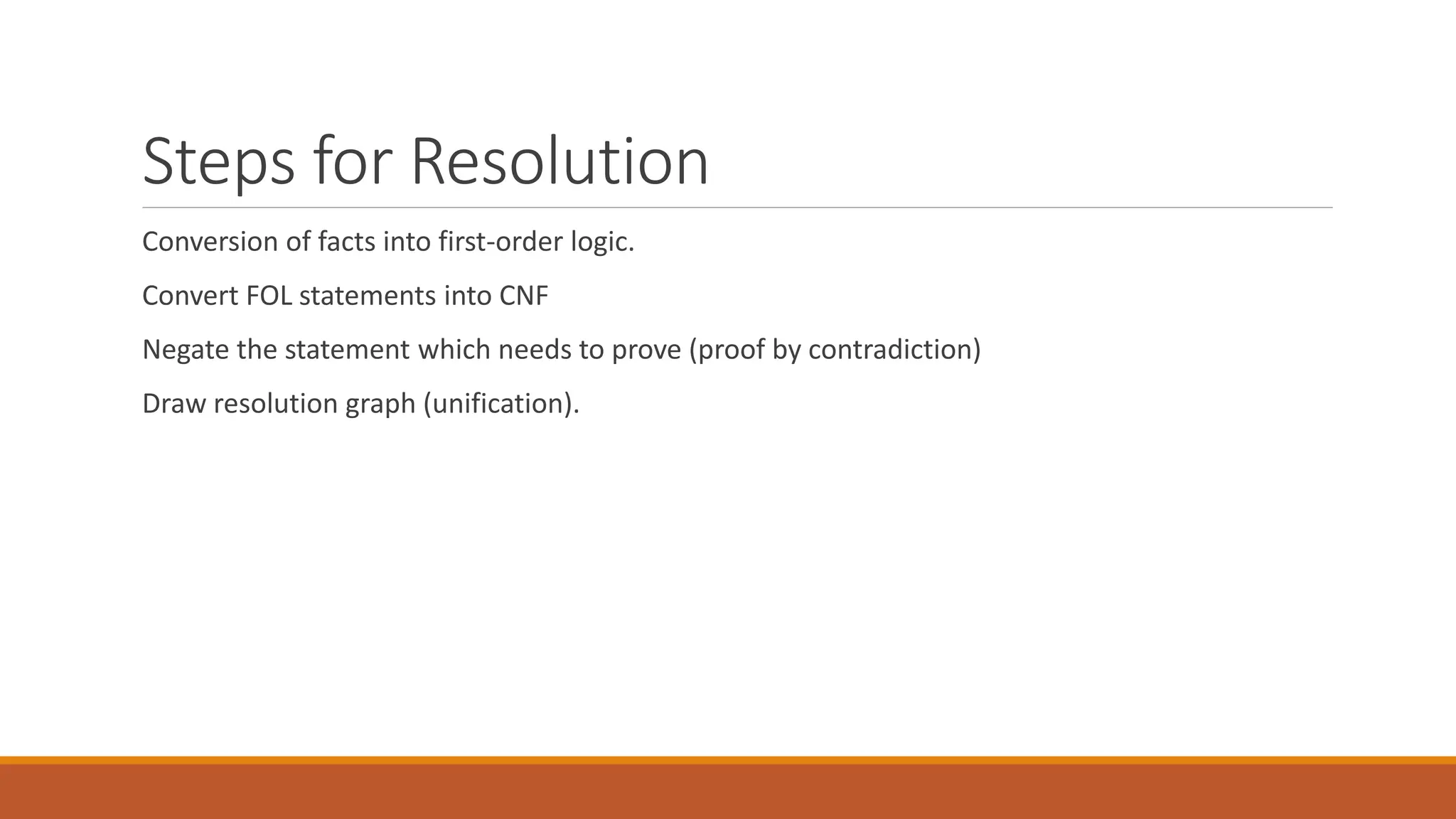 Steps for Resolution

Conversion of facts into first-order logic.

Convert FOL statements into CNF

Negate the statement which needs to prove (proof by contradiction)

Draw resolution graph (unification).